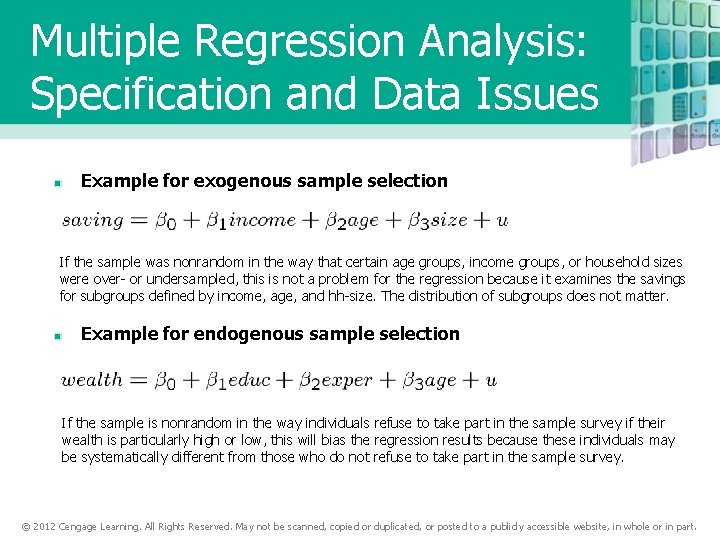 Multiple Regression Analysis: Specification and Data Issues

Example for exogenous sample selection

$saving = \beta_0 + \beta_1 income + \beta_2 age + \beta_3 size + u$

If the sample was nonrandom in the way that certain age groups, income groups, or household sizes were over- or undersampled, this is not a problem for the regression because it examines the savings for subgroups defined by income, age, and hh-size. The distribution of subgroups does not matter.

Example for endogenous sample selection

$wealth = \beta_0 + \beta_1 educ + \beta_2 exper + \beta_3 age + u$

If the sample is nonrandom in the way individuals refuse to take part in the sample survey if their wealth is particularly high or low, this will bias the regression results because these individuals may be systematically different from those who do not refuse to take part in the sample survey.

© 2012 Cengage Learning. All Rights Reserved. May not be scanned, copied or duplicated, or posted to a publicly accessible website, in whole or in part.